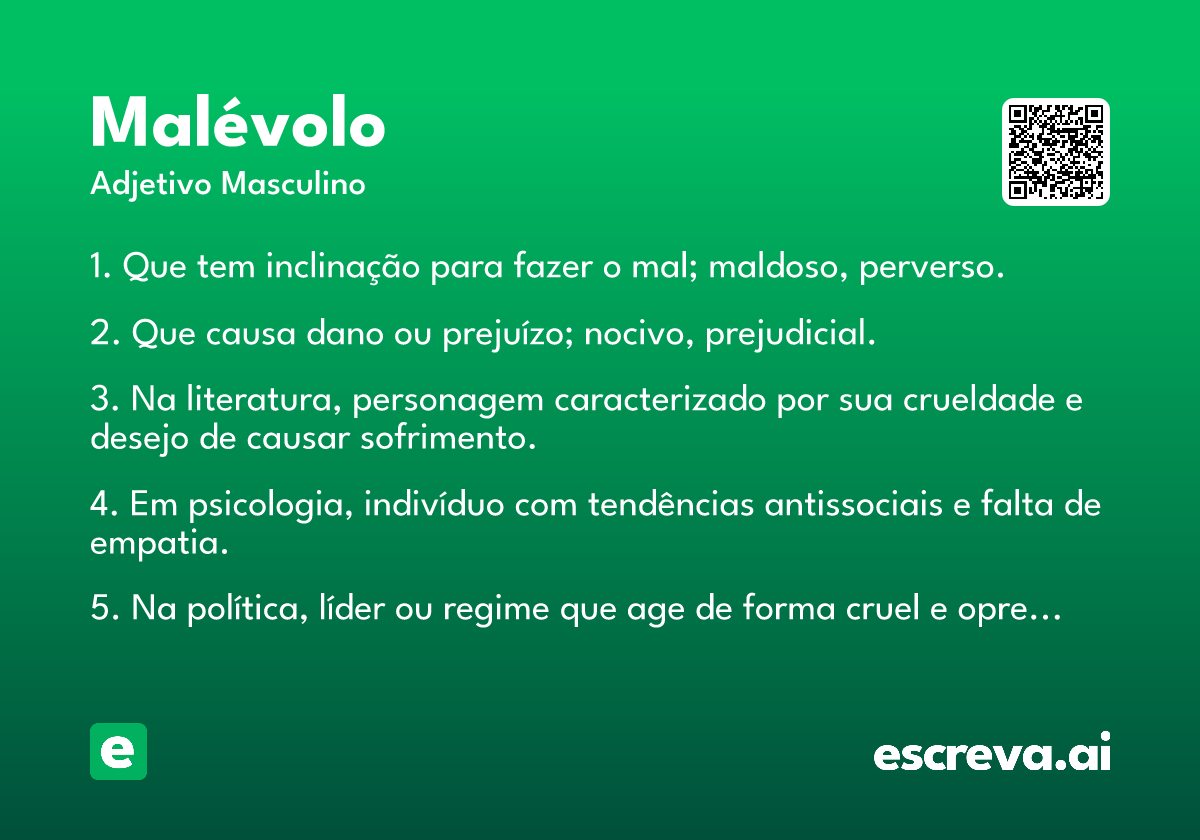 Malévolo

Adjetivo Masculino

1. Que tem inclinação para fazer o mal; maldoso, perverso.

2. Que causa dano ou prejuízo; nocivo, prejudicial.

3. Na literatura, personagem caracterizado por sua crueldade e desejo de causar sofrimento.

4. Em psicologia, indivíduo com tendências antissociais e falta de empatia.

5. Na política, líder ou regime que age de forma cruel e opre…

e

escreva.ai